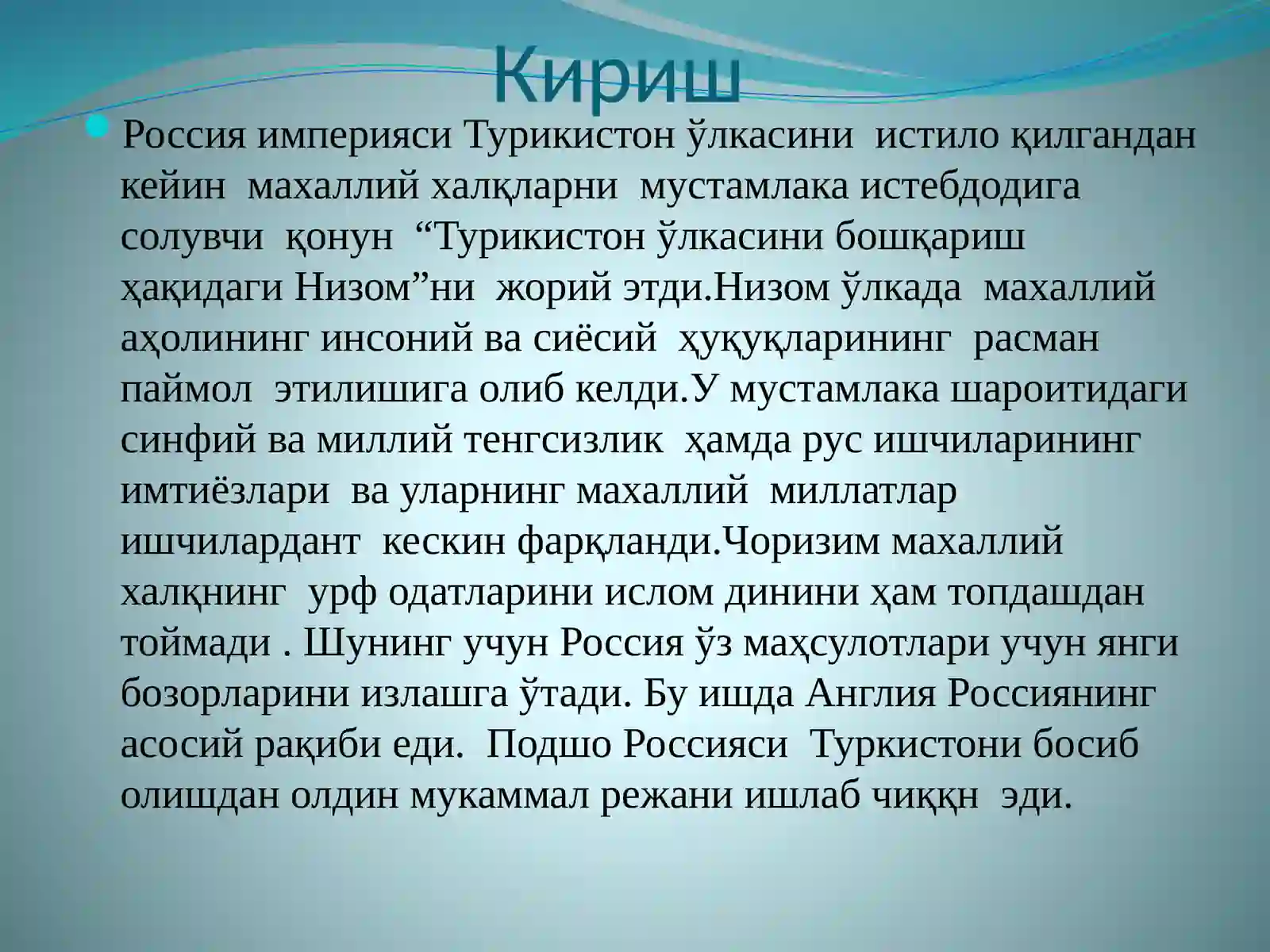 Кириш

Россия империяси Турикистон ўлкасини истило қилгандан кейин махаллий халқларни мустамлака истебдодига солувчи қонун “Турикистон ўлкасини бошқариш ҳақидаги Низом”ни жорий этди.Низом ўлкада махаллий аҳолининг инсоний ва сиёсий ҳуқуқларининг расман паймол этилишига олиб келди.У мустамлака шароитидаги синфий ва миллий тенгсизлик ҳамда рус ишчиларининг имтиёзлари ва уларнинг махаллий миллатлар ишчилардант кескин фарқланди.Чоризим махаллий халқнинг урф одатларини ислом динини ҳам топдашдан тоймади . Шунинг учун Россия ўз маҳсулотлари учун янги бозорларини излашга ўтади. Бу ишда Англия Россиянинг асосий рақиби еди. Подшо Россияси Туркистони босиб олишдан олдин мукаммал режани ишлаб чиққн эди.